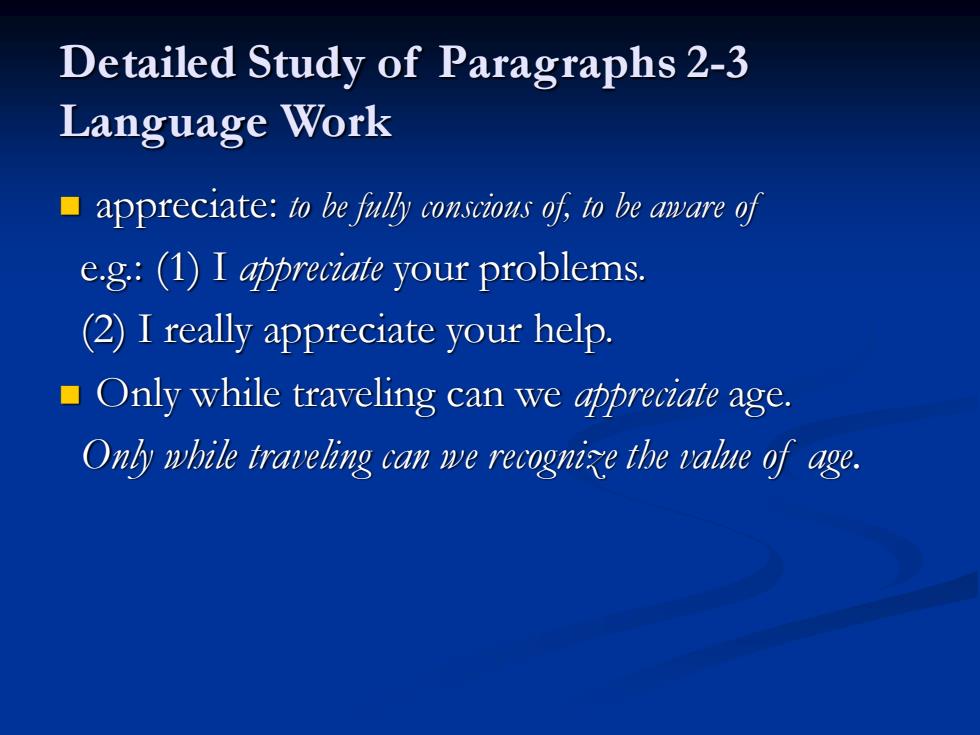 Detailed Study of Paragraphs 2-3
Language Work

appreciate: to be fully conscious of, to be aware of

e.g.: (1) I appreciate your problems.

(2) I really appreciate your help.

Only while traveling can we appreciate age.

Only while traveling can we recognize the value of age.